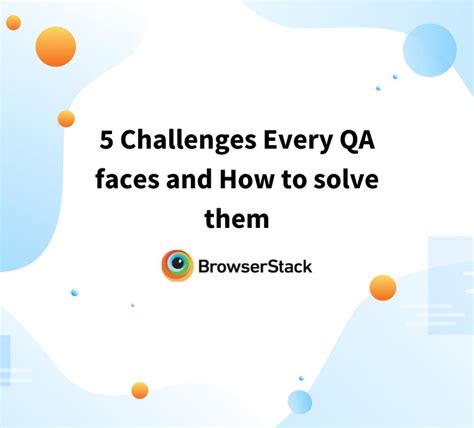 5 Challenges Every QA faces and How to solve them

BrowserStack